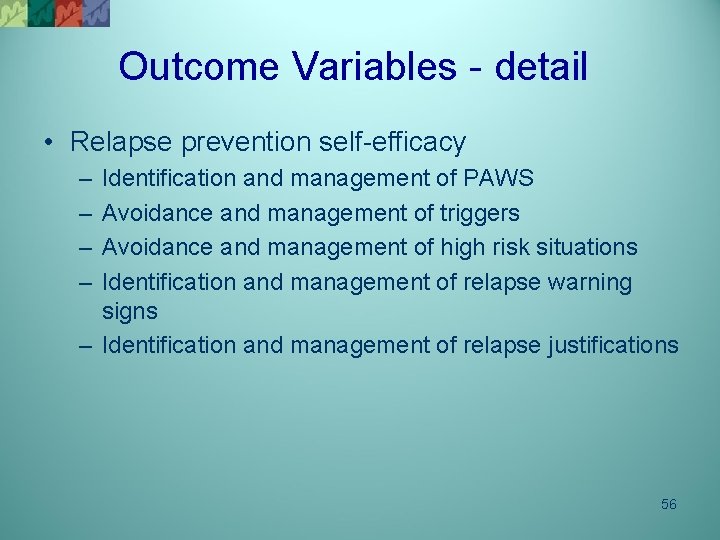 Outcome Variables - detail

• Relapse prevention self-efficacy
– Identification and management of PAWS
– Avoidance and management of triggers
– Avoidance and management of high risk situations
– Identification and management of relapse warning signs
– Identification and management of relapse justifications

56